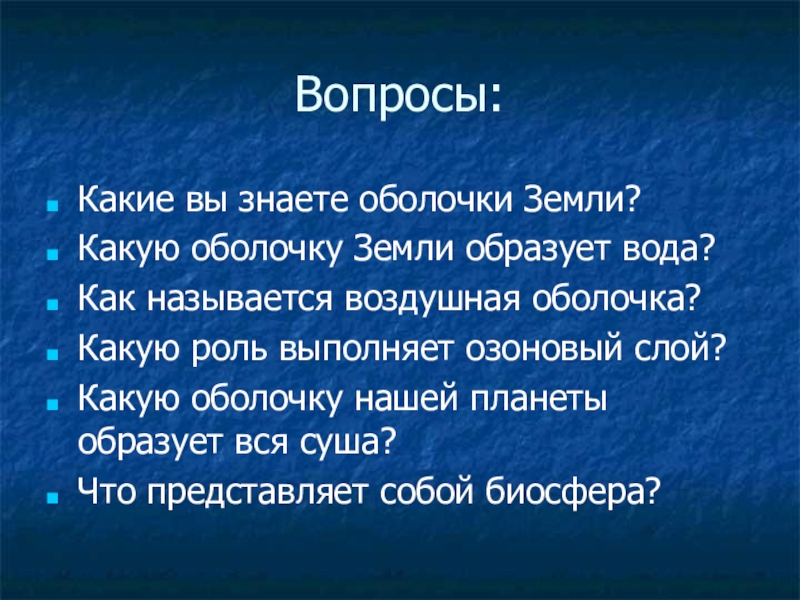 Вопросы:

- Какие вы знаете оболочки Земли?
- Какую оболочку Земли образует вода?
- Как называется воздушная оболочка?
- Какую роль выполняет озоновый слой?
- Какую оболочку нашей планеты образует вся суша?
- Что представляет собой биосфера?